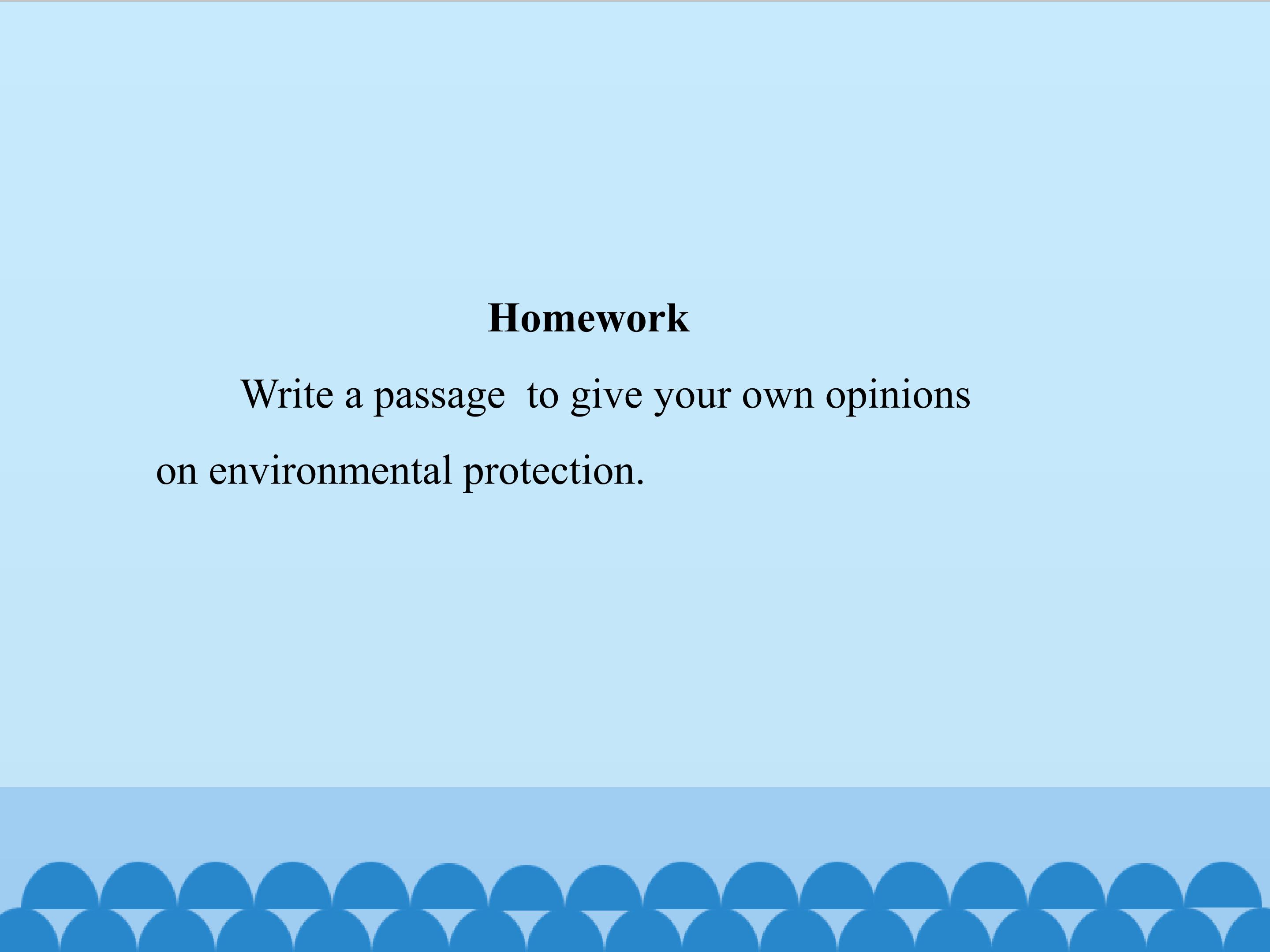 Homework

Write a passage to give your own opinions on environmental protection.